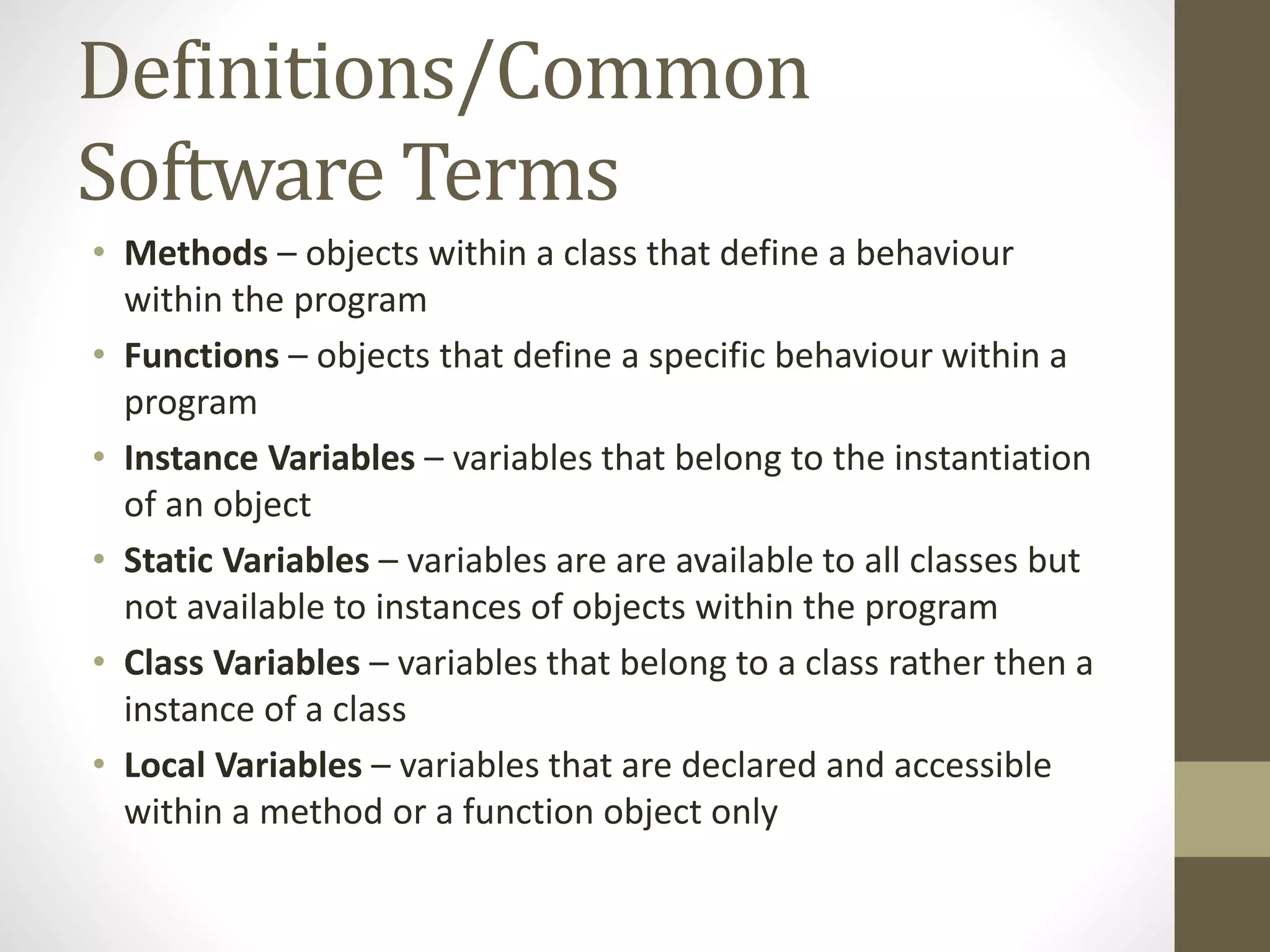 Definitions/Common Software Terms

• Methods – objects within a class that define a behaviour within the program
• Functions – objects that define a specific behaviour within a program
• Instance Variables – variables that belong to the instantiation of an object
• Static Variables – variables are are available to all classes but not available to instances of objects within the program
• Class Variables – variables that belong to a class rather then a instance of a class
• Local Variables – variables that are declared and accessible within a method or a function object only